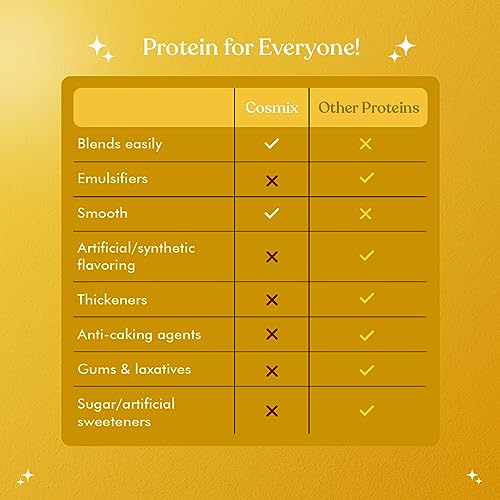 Protein for Everyone!

| | Cosmix | Other Proteins |
|---|---|---|
| Blends easily | ✓ | ✗ |
| Emulsifiers | ✗ | ✓ |
| Smooth | ✓ | ✗ |
| Artificial/synthetic flavoring | ✗ | ✓ |
| Thickeners | ✗ | ✓ |
| Anti-caking agents | ✗ | ✓ |
| Gums & laxatives | ✗ | ✓ |
| Sugar/artificial sweeteners | ✗ | ✓ |